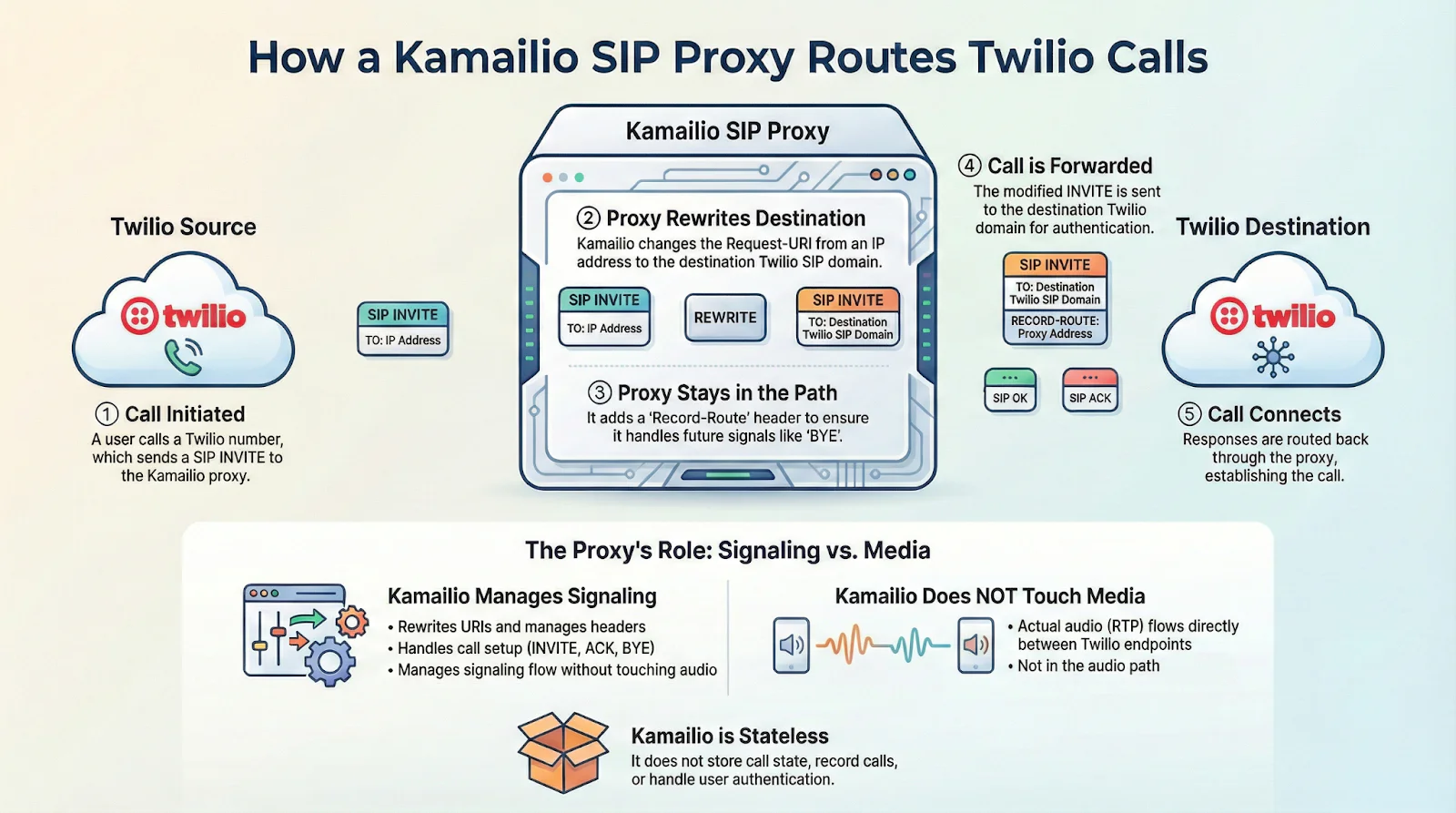 How a Kamailio SIP Proxy Routes Twilio Calls

Twilio Source

twilio

① Call Initiated
A user calls a Twilio number, which sends a SIP INVITE to the Kamailio proxy.

SIP INVITE
TO: IP Address

Kamailio SIP Proxy

② Proxy Rewrites Destination
Kamailio changes the Request-URI from an IP address to the destination Twilio SIP domain.

SIP INVITE
TO: IP Address

REWRITE

SIP INVITE
TO: Destination Twilio SIP Domain

③ Proxy Stays in the Path
It adds a 'Record-Route' header to ensure it handles future signals like 'BYE'.

④ Call is Forwarded
The modified INVITE is sent to the destination Twilio domain for authentication.

SIP INVITE
TO: Destination Twilio SIP Domain
RECORD-ROUTE: Proxy Address

SIP OK

SIP ACK

Twilio Destination

twilio

⑤ Call Connects
Responses are routed back through the proxy, establishing the call.

The Proxy's Role: Signaling vs. Media

Kamailio Manages Signaling
• Rewrites URIs and manages headers
• Handles call setup (INVITE, ACK, BYE)
• Manages signaling flow without touching audio

Kamailio Does NOT Touch Media
• Actual audio (RTP) flows directly between Twilio endpoints
• Not in the audio path

Kamailio is Stateless
It does not store call state, record calls, or handle user authentication.